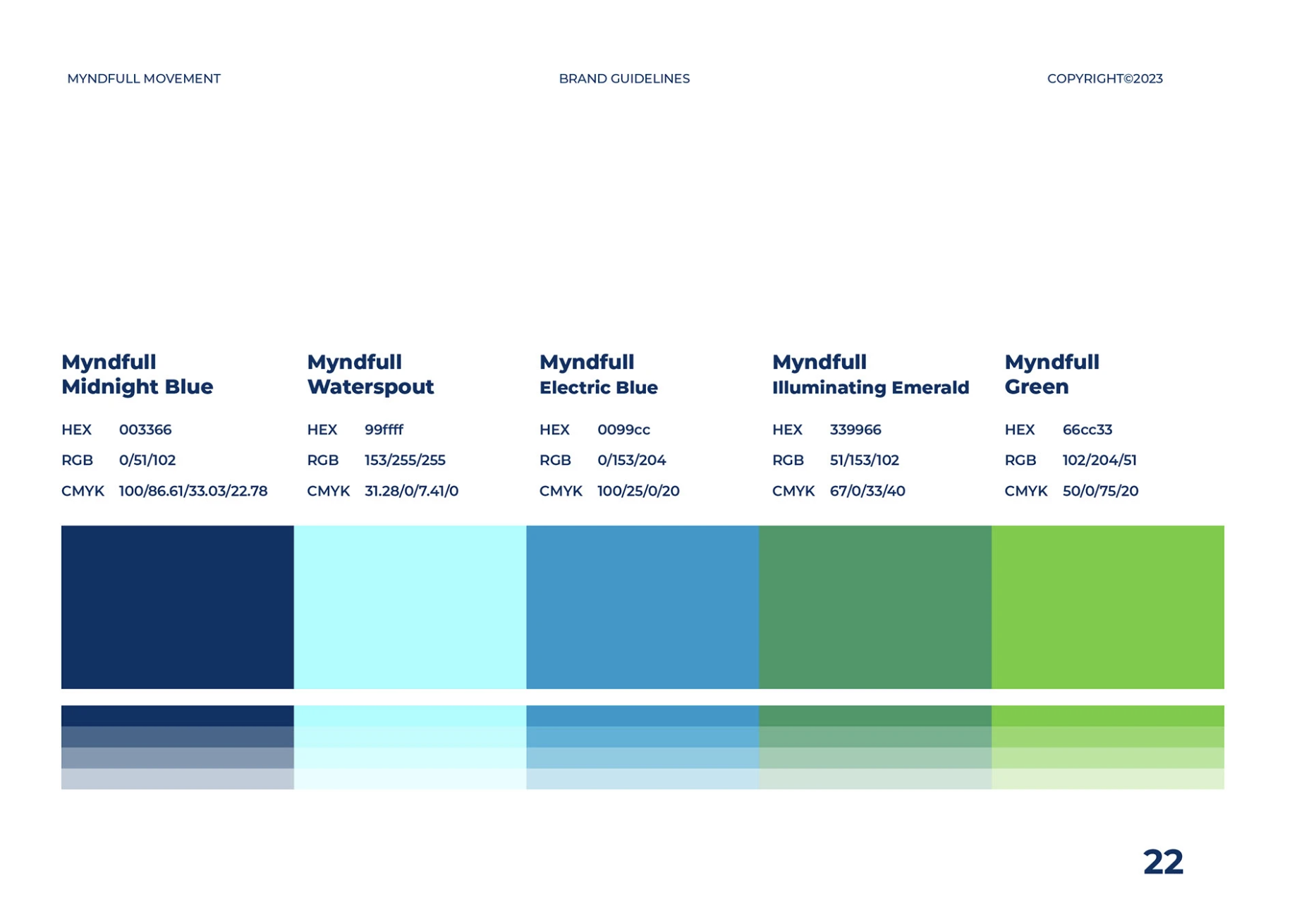 MYNDFULL MOVEMENT

BRAND GUIDELINES

COPYRIGHT©2023

Myndfull
Midnight Blue

HEX 003366
RGB 0/51/102
CMYK 100/86.61/33.03/22.78

Myndfull
Waterspout

HEX 99ffff
RGB 153/255/255
CMYK 31.28/0/7.41/0

Myndfull
Electric Blue

HEX 0099cc
RGB 0/153/204
CMYK 100/25/0/20

Myndfull
Illuminating Emerald

HEX 339966
RGB 51/153/102
CMYK 67/0/33/40

Myndfull
Green

HEX 66cc33
RGB 102/204/51
CMYK 50/0/75/20

22